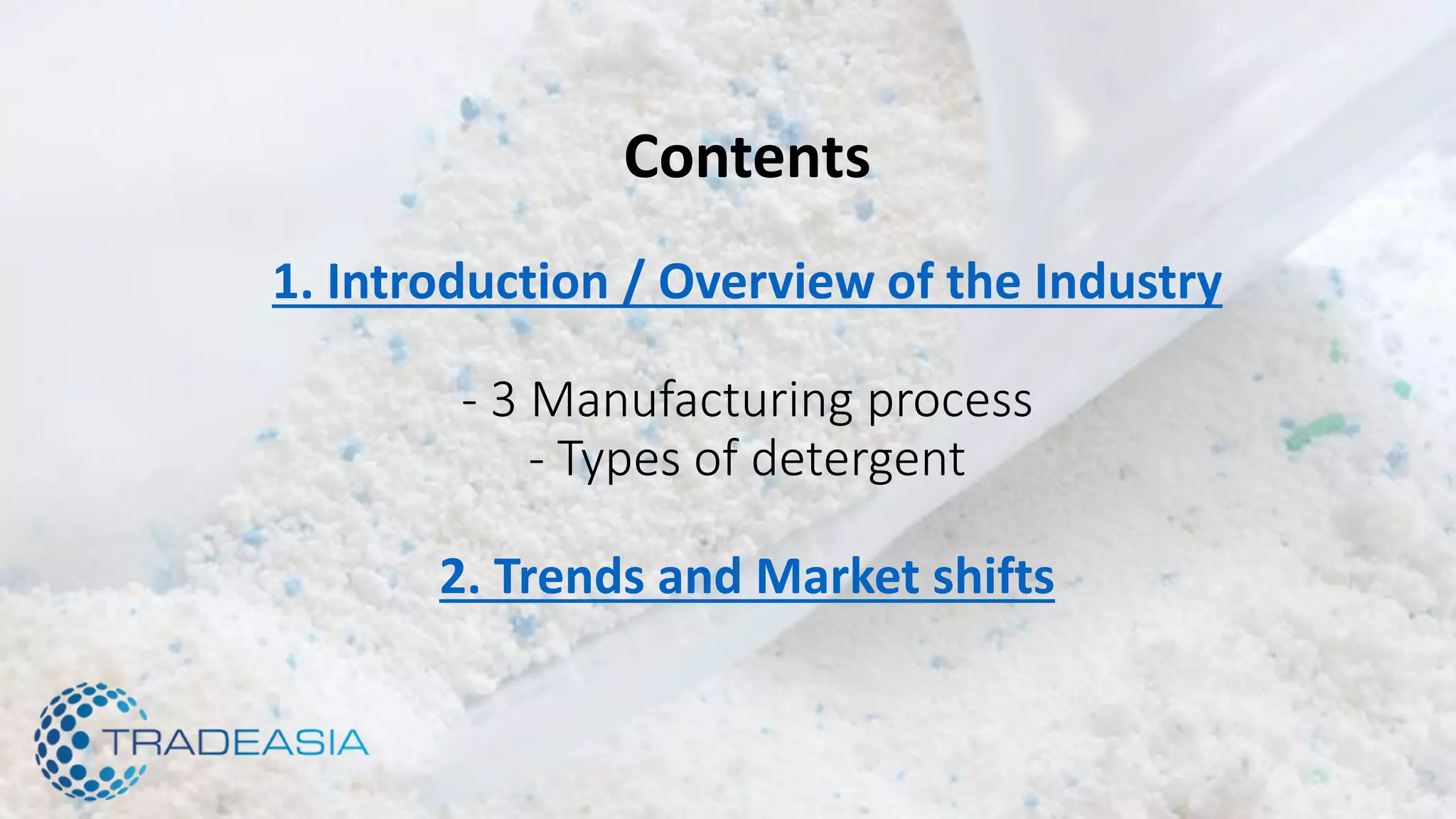 Contents

1. Introduction / Overview of the Industry

- 3 Manufacturing process
- Types of detergent

2. Trends and Market shifts

TRADEASIA